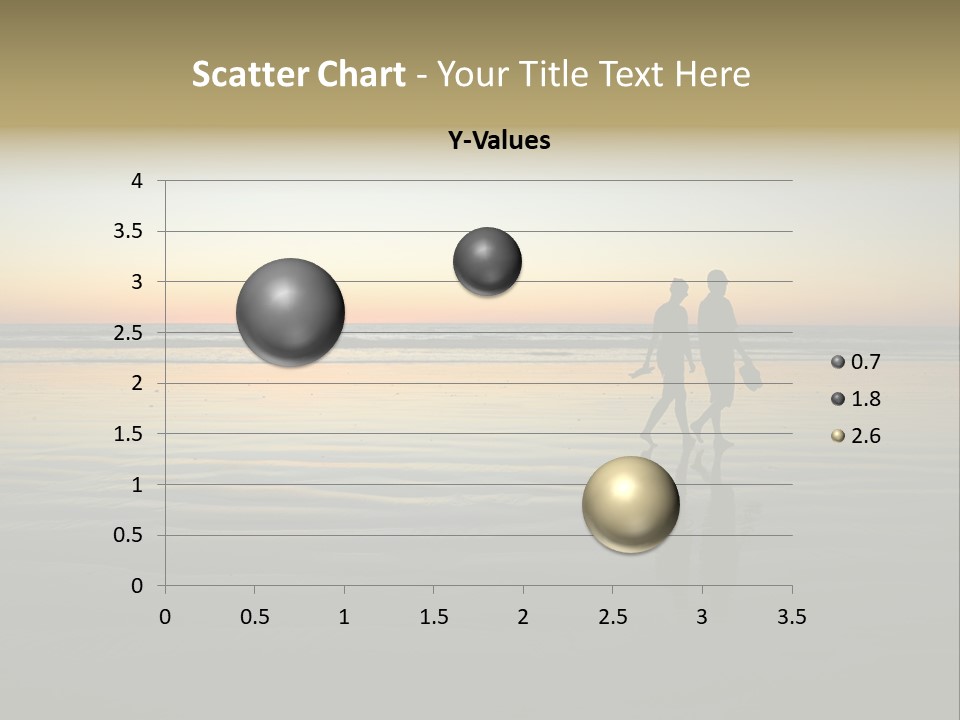 Scatter Chart - Your Title Text Here

Y-Values

4
3.5
3
2.5
2
1.5
1
0.5
0

0 0.5 1 1.5 2 2.5 3 3.5

0.7
1.8
2.6